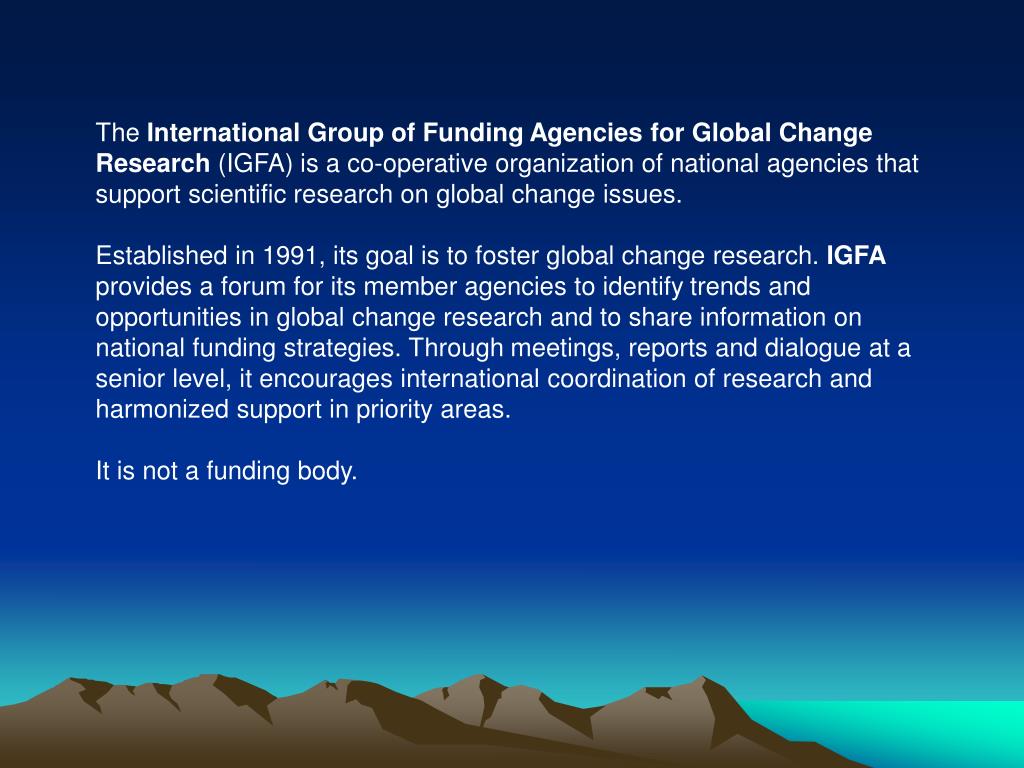 The International Group of Funding Agencies for Global Change Research (IGFA) is a co-operative organization of national agencies that support scientific research on global change issues.

Established in 1991, its goal is to foster global change research. IGFA provides a forum for its member agencies to identify trends and opportunities in global change research and to share information on national funding strategies. Through meetings, reports and dialogue at a senior level, it encourages international coordination of research and harmonized support in priority areas.

It is not a funding body.